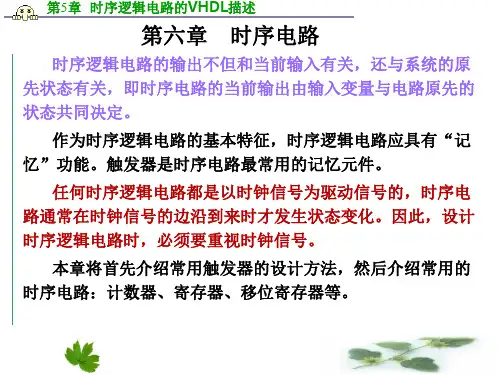 第5章 时序逻辑电路的VHDL描述

第六章 时序电路

时序逻辑电路的输出不但和当前输入有关，还与系统的原先状态有关，即时序电路的当前输出由输入变量与电路原先的状态共同决定。

作为时序逻辑电路的基本特征，时序逻辑电路应具有“记忆”功能。触发器是时序电路最常用的记忆元件。

任何时序逻辑电路都是以时钟信号为驱动信号的，时序电路通常在时钟信号的边沿到来时才发生状态变化。因此，设计时序逻辑电路时，必须要重视时钟信号。

本章将首先介绍常用触发器的设计方法，然后介绍常用的时序电路：计数器、寄存器、移位寄存器等。